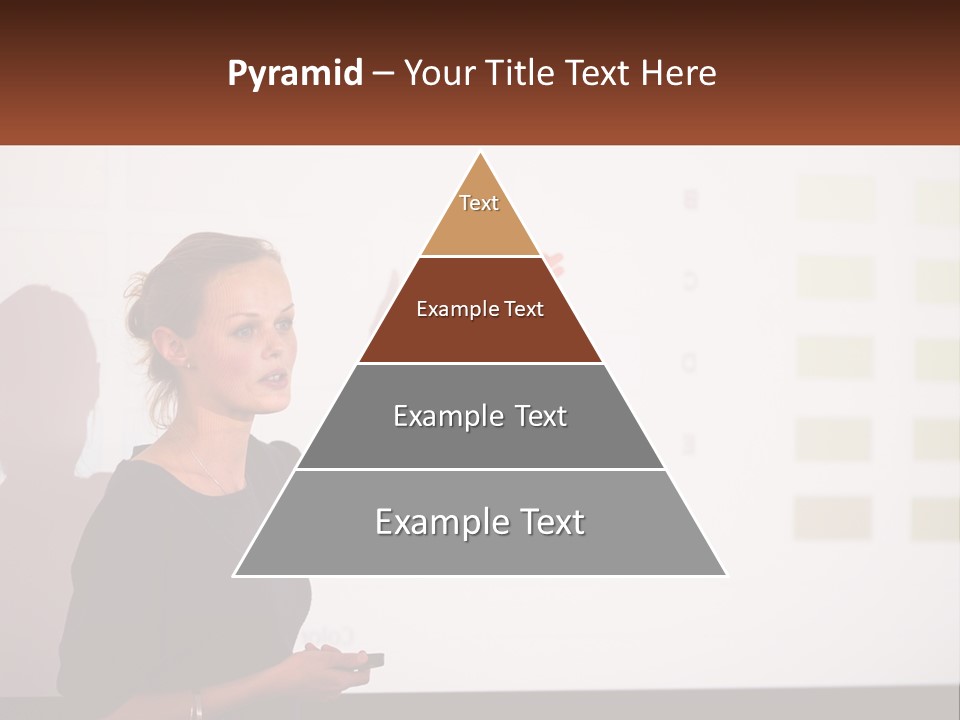 Pyramid – Your Title Text Here

Text

Example Text

Example Text

Example Text